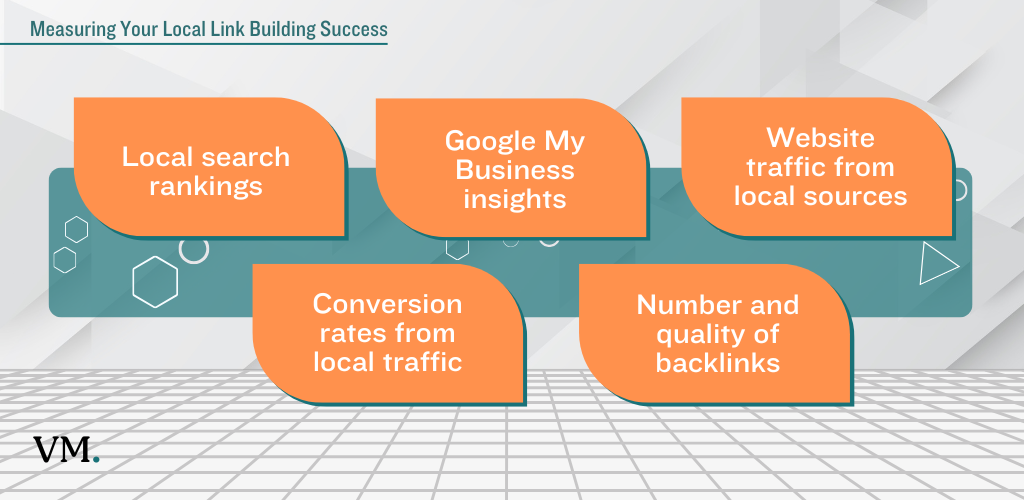 Measuring Your Local Link Building Success

Local search rankings

Google My Business insights

Website traffic from local sources

Conversion rates from local traffic

Number and quality of backlinks

VM.